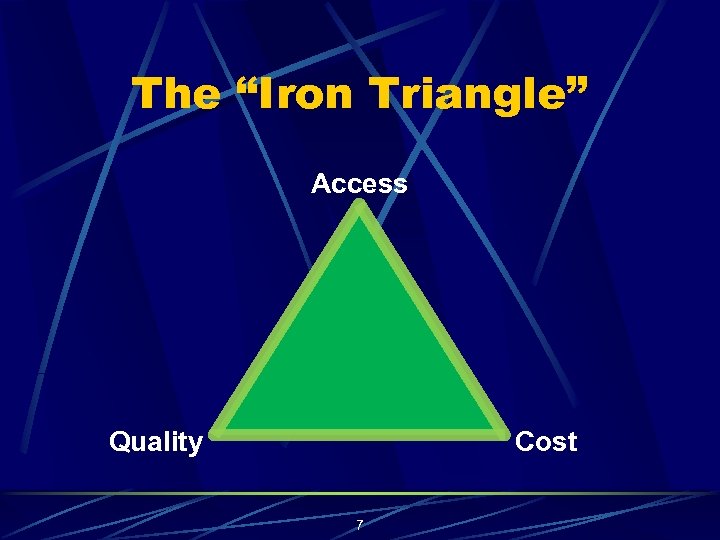 The “Iron Triangle”

Access

Quality

Cost

7